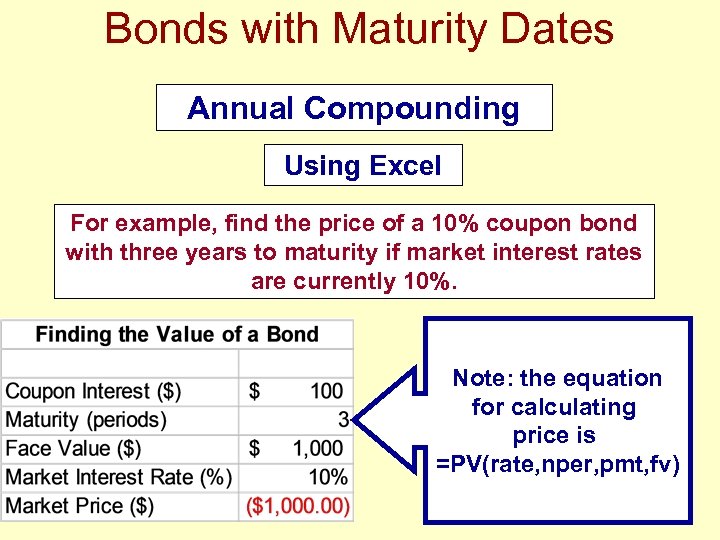 Bonds with Maturity Dates

Annual Compounding

Using Excel

For example, find the price of a 10% coupon bond with three years to maturity if market interest rates are currently 10%.

| Finding the Value of a Bond | |
|---|---|
| | |
| Coupon Interest ($) | $ 100 |
| Maturity (periods) | 3 |
| Face Value ($) | $ 1,000 |
| Market Interest Rate (%) | 10% |
| Market Price ($) | ($1,000.00) |

Note: the equation for calculating price is =PV(rate,nper,pmt,fv)